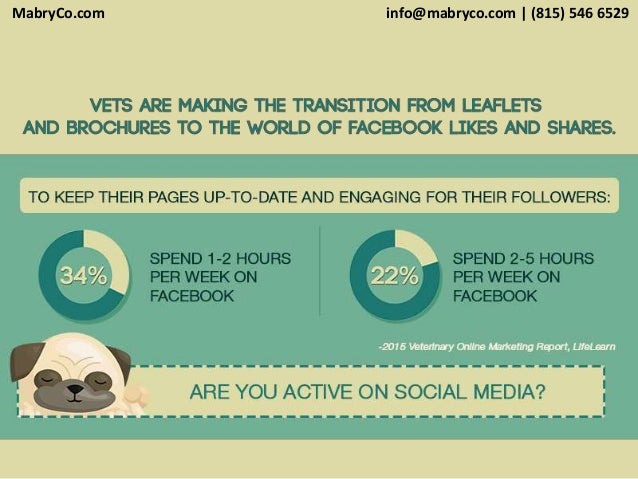 MabryCo.com

info@mabryco.com | (815) 546 6529

VETS ARE MAKING THE TRANSITION FROM LEAFLETS AND BROCHURES TO THE WORLD OF FACEBOOK LIKES AND SHARES.

TO KEEP THEIR PAGES UP-TO-DATE AND ENGAGING FOR THEIR FOLLOWERS:

34%

SPEND 1-2 HOURS PER WEEK ON FACEBOOK

22%

SPEND 2-5 HOURS PER WEEK ON FACEBOOK

-2015 Veterinary Online Marketing Report, LifeLearn

ARE YOU ACTIVE ON SOCIAL MEDIA?